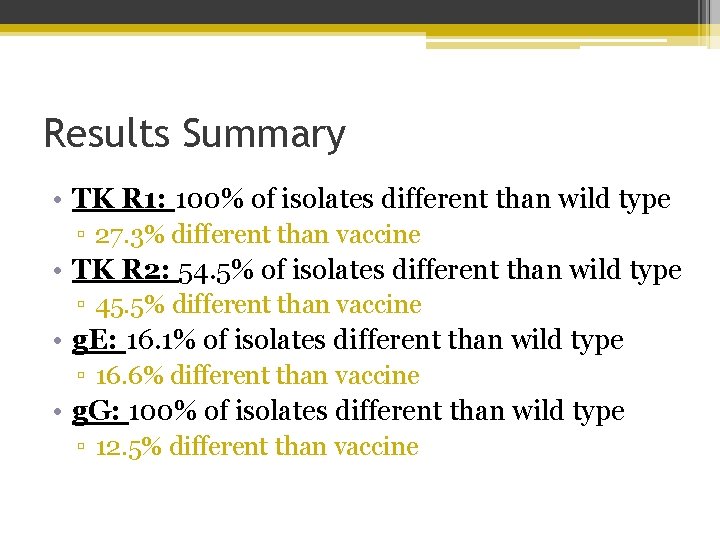 Results Summary

• TK R1: 100% of isolates different than wild type
▫ 27.3% different than vaccine
• TK R2: 54.5% of isolates different than wild type
▫ 45.5% different than vaccine
• gE: 16.1% of isolates different than wild type
▫ 16.6% different than vaccine
• gG: 100% of isolates different than wild type
▫ 12.5% different than vaccine